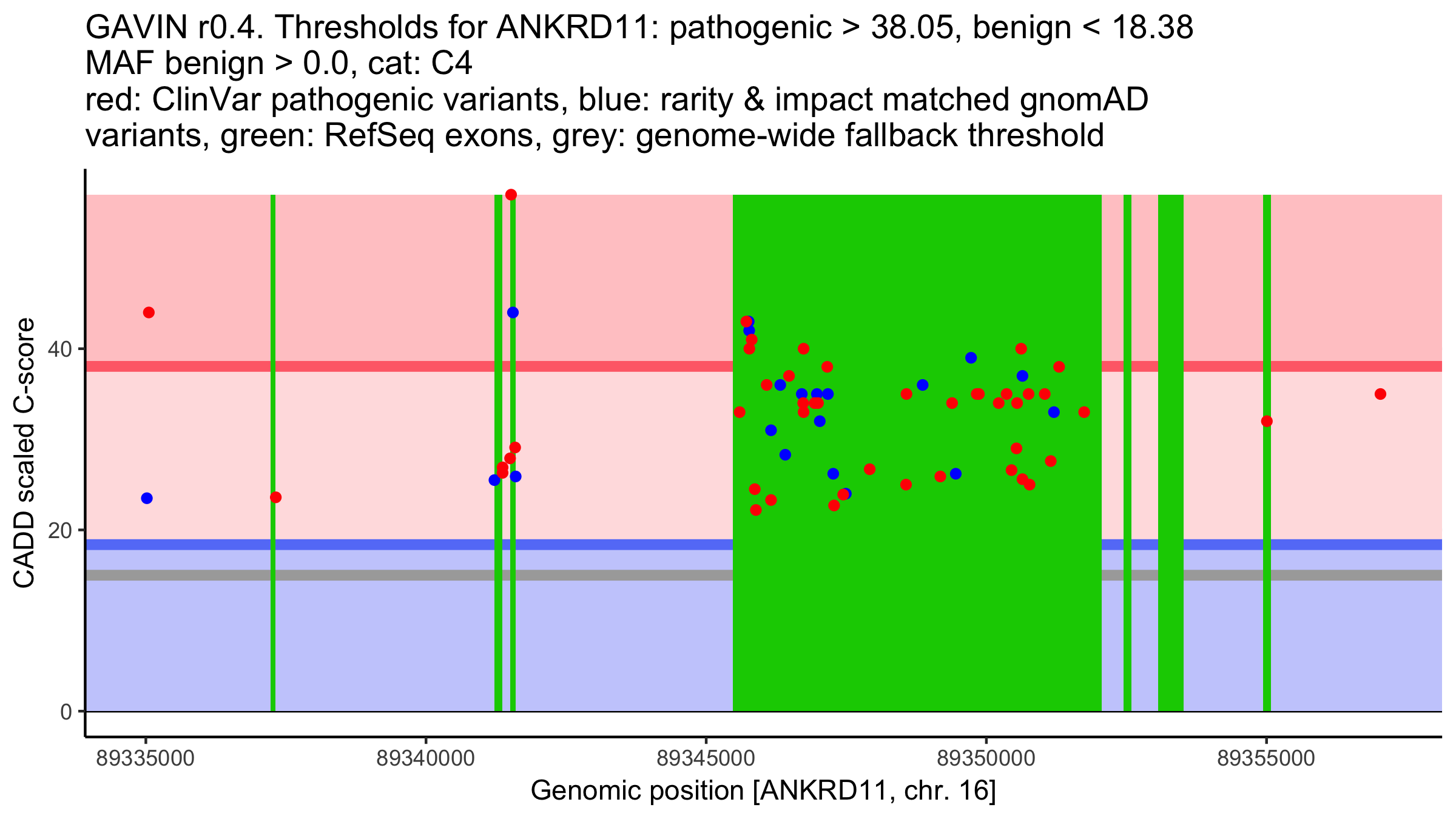 GAVIN r0.4. Thresholds for ANKRD11: pathogenic > 38.05, benign < 18.38
MAF benign > 0.0, cat: C4
red: ClinVar pathogenic variants, blue: rarity & impact matched gnomAD variants, green: RefSeq exons, grey: genome-wide fallback threshold

CADD scaled C-score

40
20
0

89335000
89340000
89345000
89350000
89355000

Genomic position [ANKRD11, chr. 16]